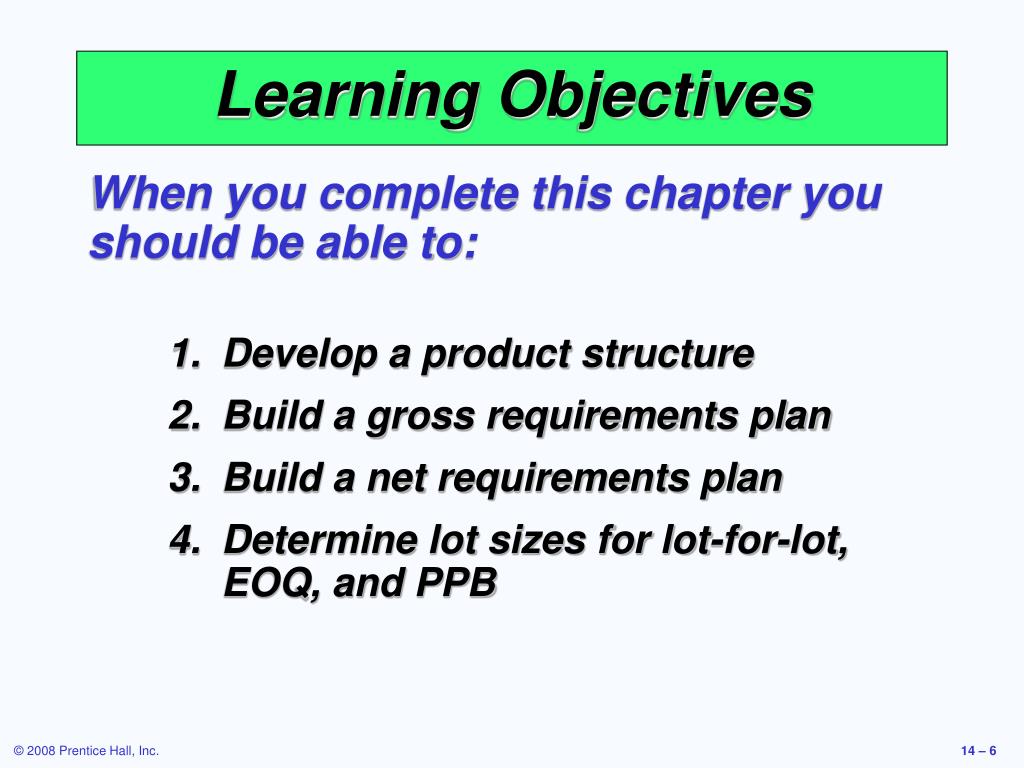 Learning Objectives

When you complete this chapter you should be able to:

1. Develop a product structure
2. Build a gross requirements plan
3. Build a net requirements plan
4. Determine lot sizes for lot-for-lot, EOQ, and PPB

© 2008 Prentice Hall, Inc.

14 – 6